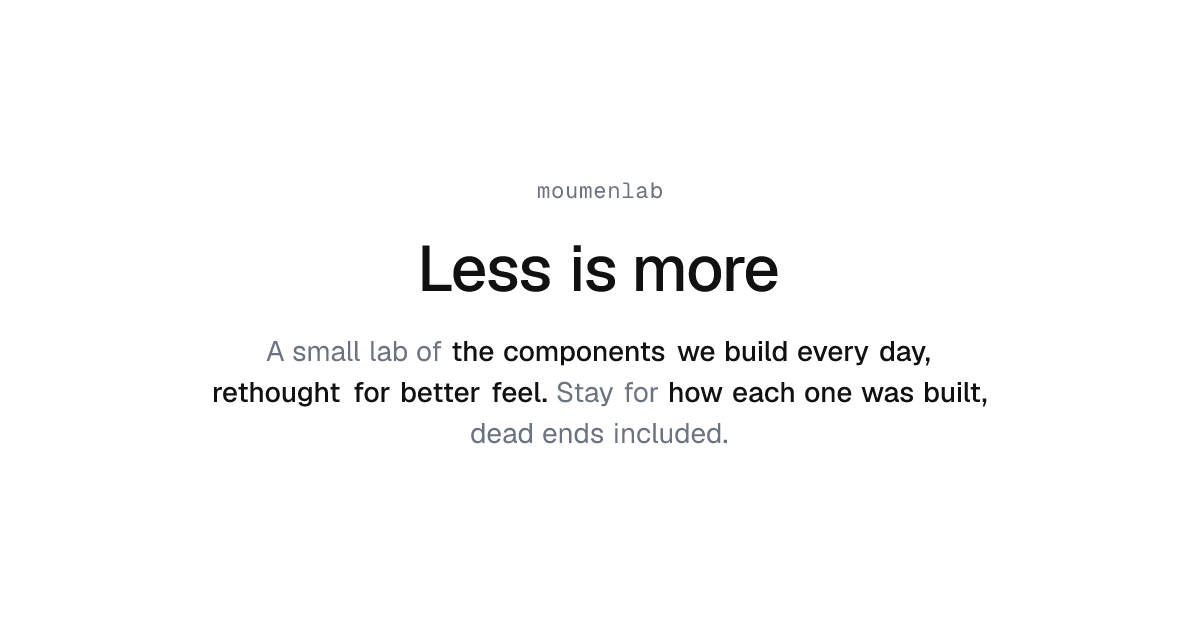 moumenlab

Less is more

A small lab of the components we build every day, rethought for better feel. Stay for how each one was built, dead ends included.